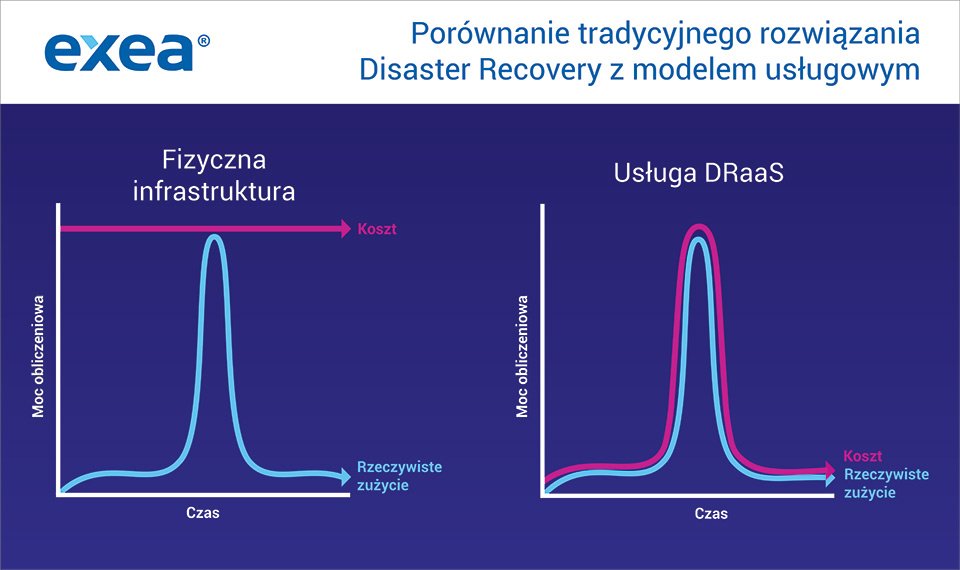 exea®

Porównanie tradycyjnego rozwiązania Disaster Recovery z modelem usługowym

Fizyczna infrastruktura

Koszt

Moc obliczeniowa

Rzeczywiste zużycie

Czas

Usługa DRaaS

Moc obliczeniowa

Koszt

Rzeczywiste zużycie

Czas